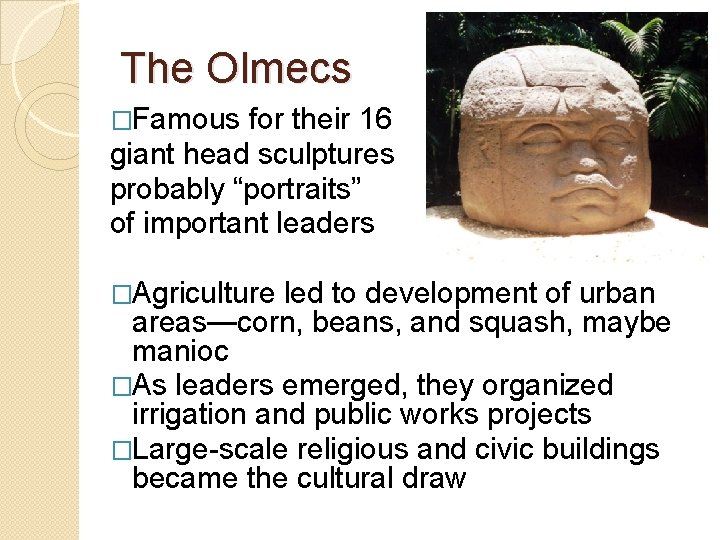 The Olmecs

□Famous for their 16 giant head sculptures probably “portraits” of important leaders

□Agriculture led to development of urban areas—corn, beans, and squash, maybe manioc

□As leaders emerged, they organized irrigation and public works projects

□Large-scale religious and civic buildings became the cultural draw